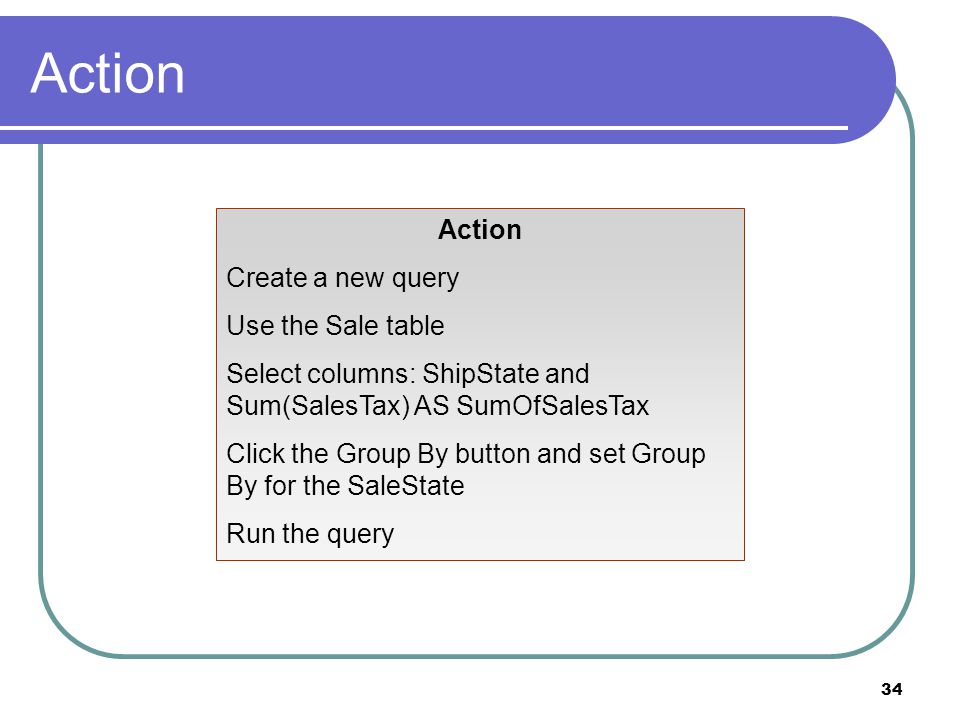 Action

Action

Create a new query

Use the Sale table

Select columns: ShipState and Sum(SalesTax) AS SumOfSalesTax

Click the Group By button and set Group By for the SaleState

Run the query

34